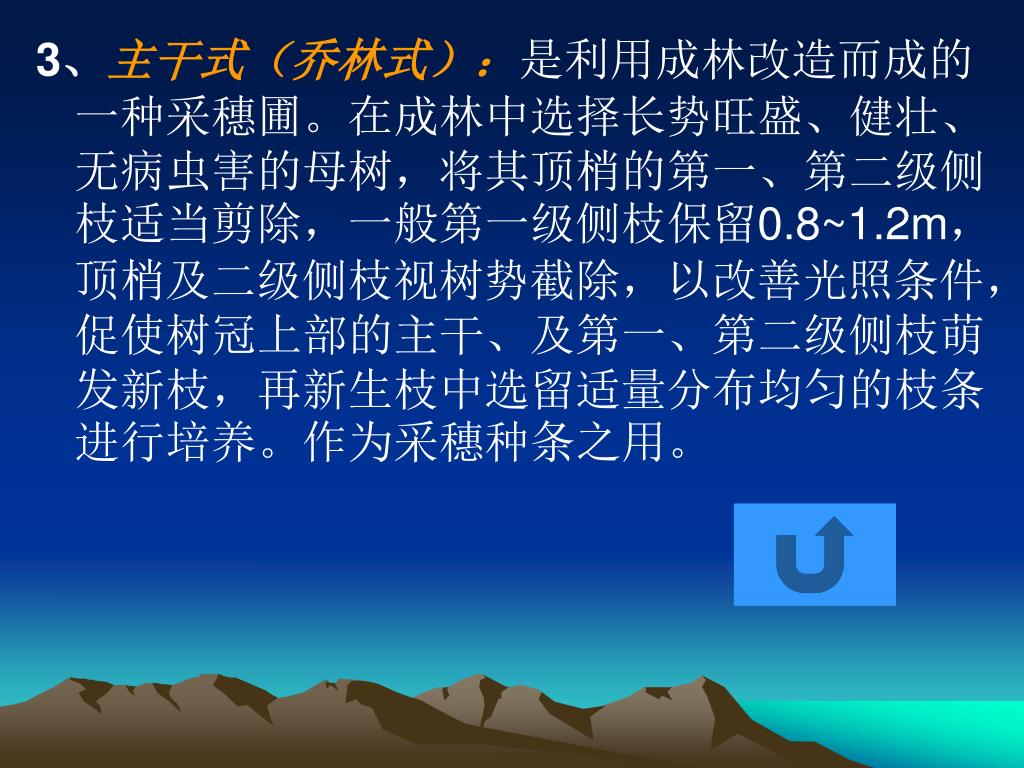 3、主干式（乔林式）：是利用成林改造而成的一种采穗圃。在成林中选择长势旺盛、健壮、无病虫害的母树，将其顶梢的第一、第二级侧枝适当剪除，一般第一级侧枝保留0.8~1.2m，顶梢及二级侧枝视树势截除，以改善光照条件，促使树冠上部的主干、及第一、第二级侧枝萌发新枝，再新生枝中选留适量分布均匀的枝条进行培养。作为采穗种条之用。